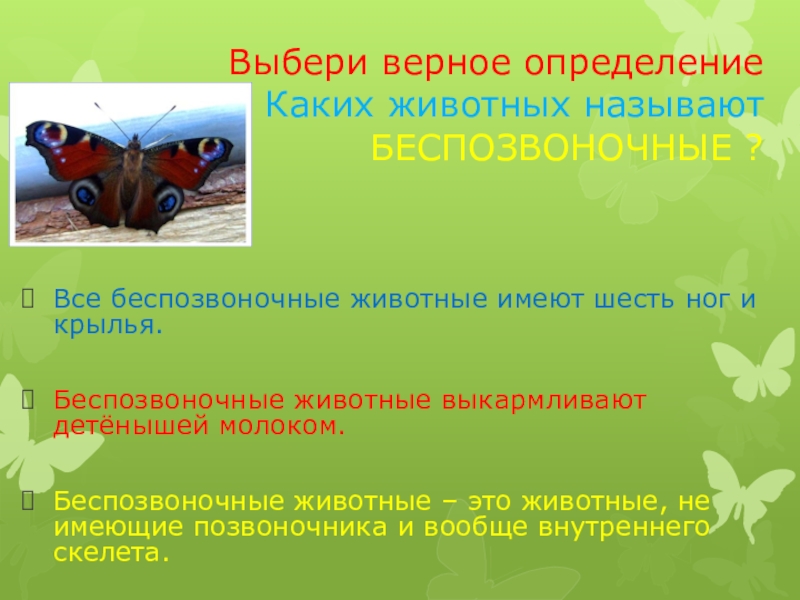 Выбери верное определение
Каких животных называют
БЕСПОЗВОНОЧНЫЕ ?

Все беспозвоночные животные имеют шесть ног и крылья.

Беспозвоночные животные выкармливают детёнышей молоком.

Беспозвоночные животные – это животные, не имеющие позвоночника и вообще внутреннего скелета.